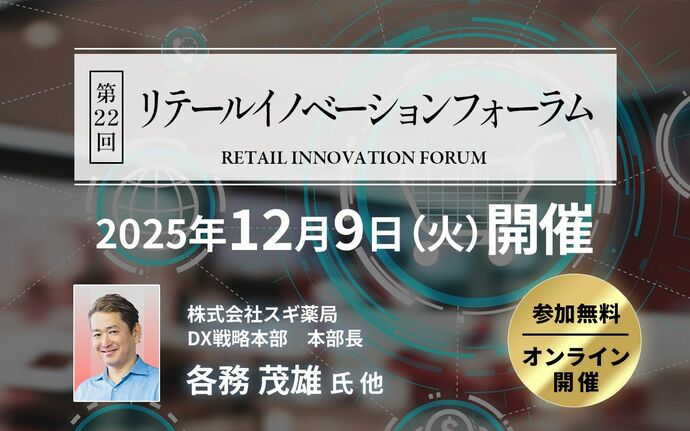 第22回
リテールイノベーションフォーラム
RETAIL INNOVATION FORUM

2025年12月9日(火)開催

株式会社スギ薬局
DX戦略本部　本部長
各務 茂雄 氏 他

参加無料
オンライン開催